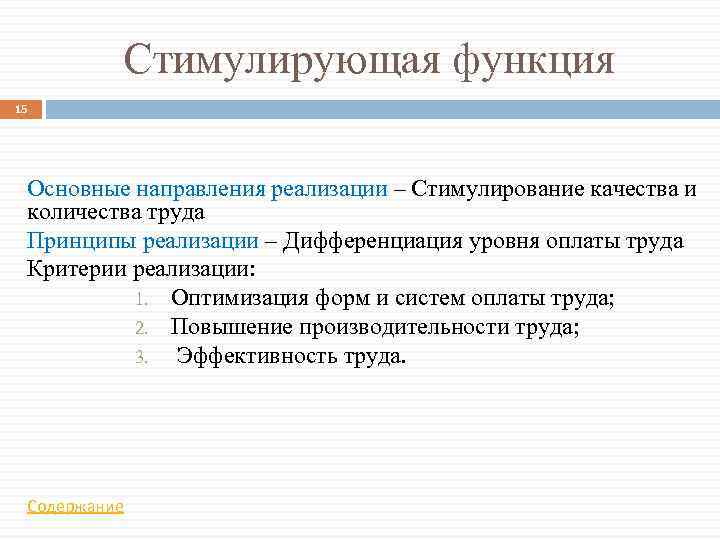 Стимулирующая функция

15

Основные направления реализации – Стимулирование качества и количества труда

Принципы реализации – Дифференциация уровня оплаты труда

Критерии реализации:

1. Оптимизация форм и систем оплаты труда;
2. Повышение производительности труда;
3. Эффективность труда.

Содержание